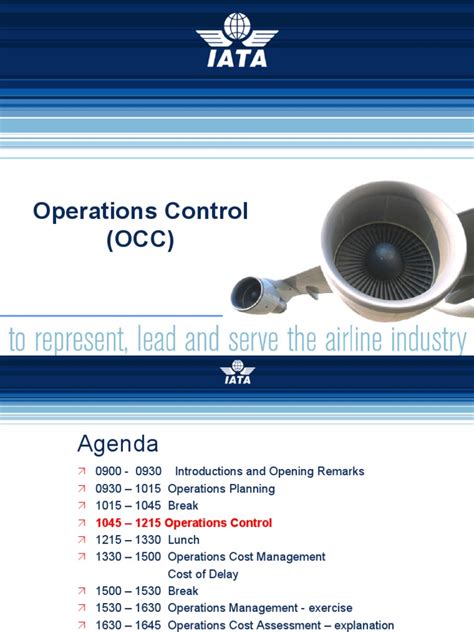 IATA

Operations Control (OCC)

to represent, lead and serve the airline industry

IATA

Agenda

0900 - 0930 Introductions and Opening Remarks
0930 – 1015 Operations Planning
1015 – 1045 Break
1045 – 1215 Operations Control
1215 – 1330 Lunch
1330 – 1500 Operations Cost Management
Cost of Delay
1500 – 1530 Break
1530 – 1630 Operations Management - exercise
1630 – 1645 Operations Cost Assessment – explanation